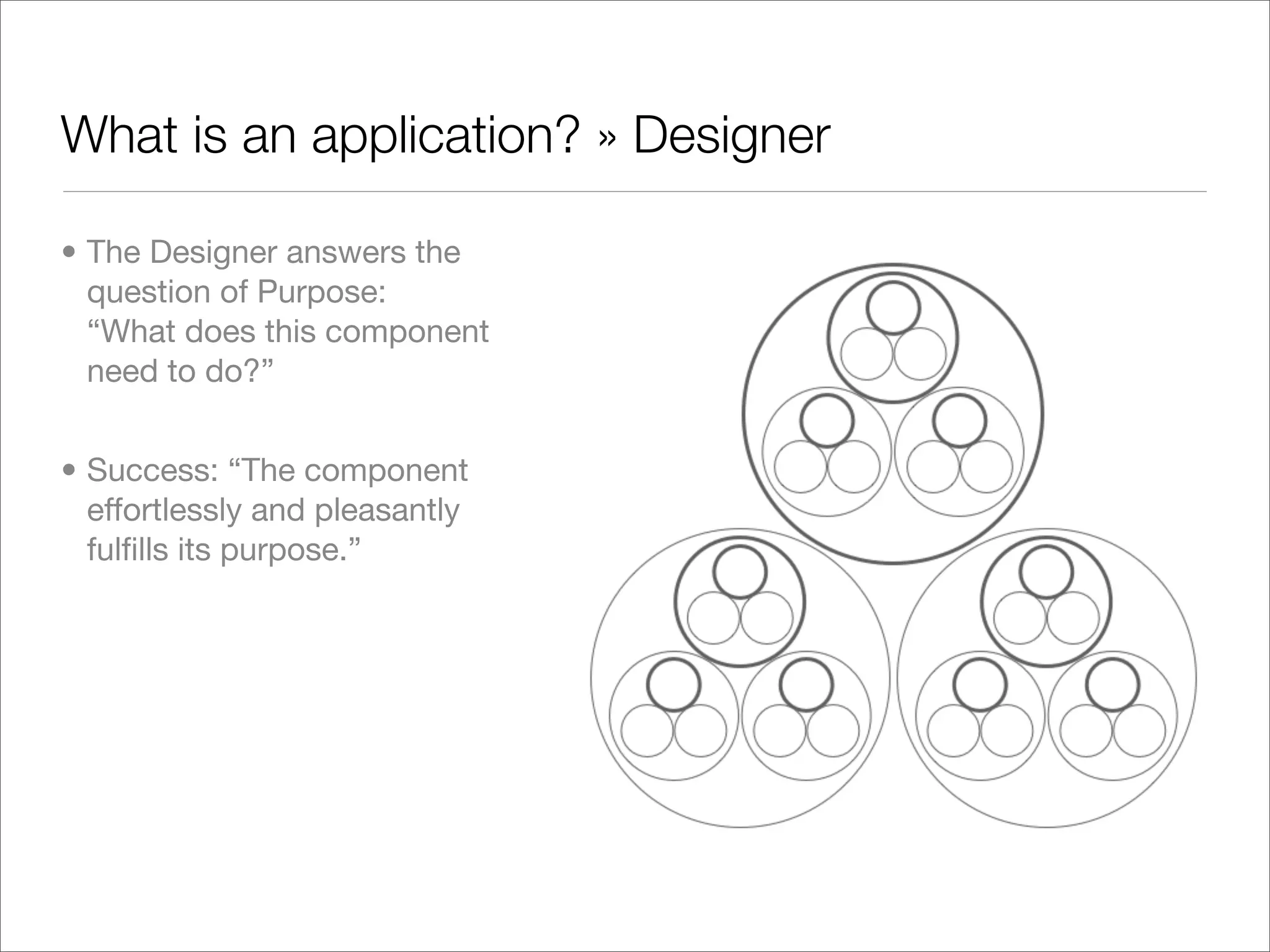 What is an application? » Designer

• The Designer answers the question of Purpose: “What does this component need to do?”

• Success: “The component effortlessly and pleasantly fulfills its purpose.”